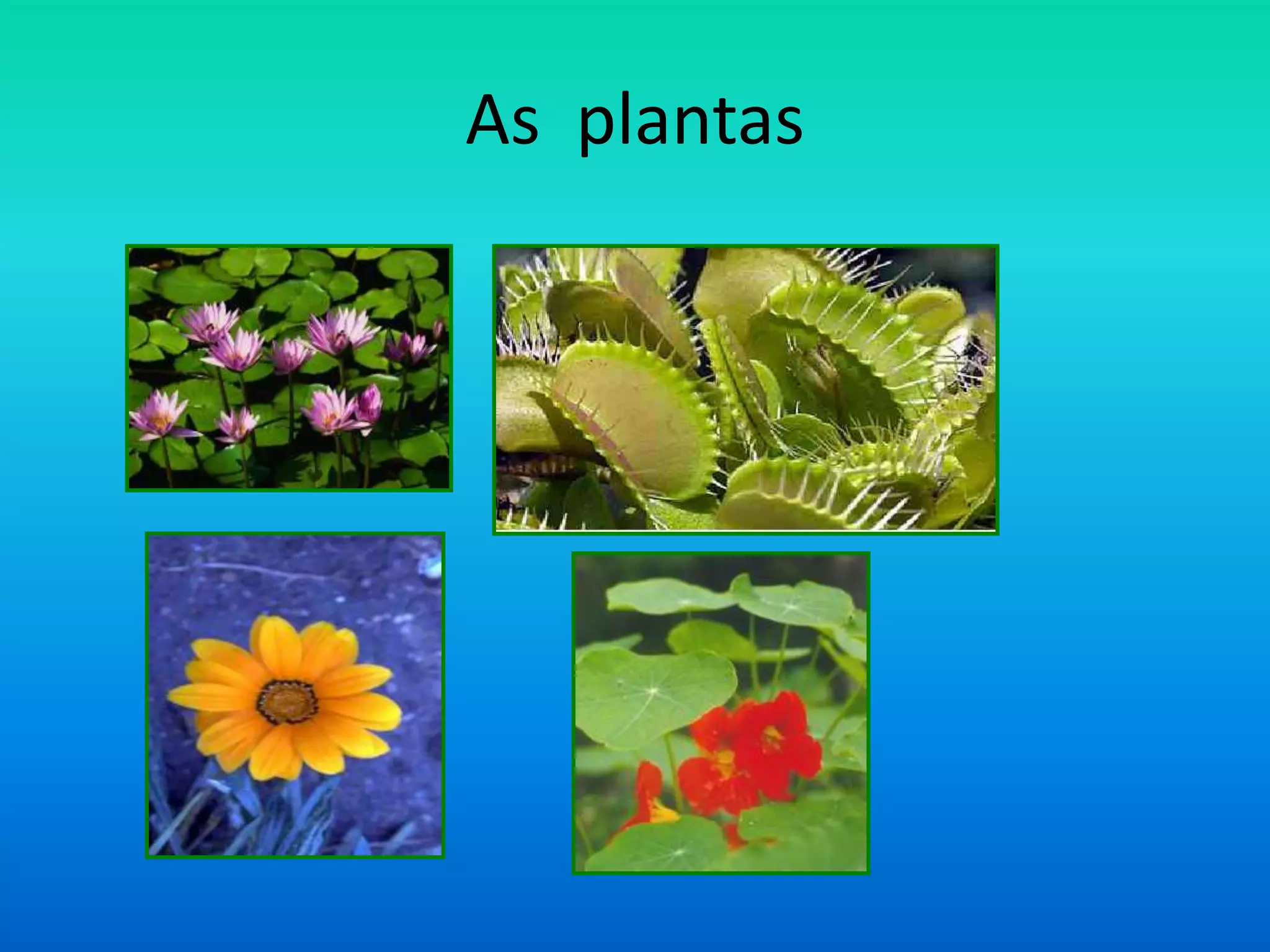 As plantas